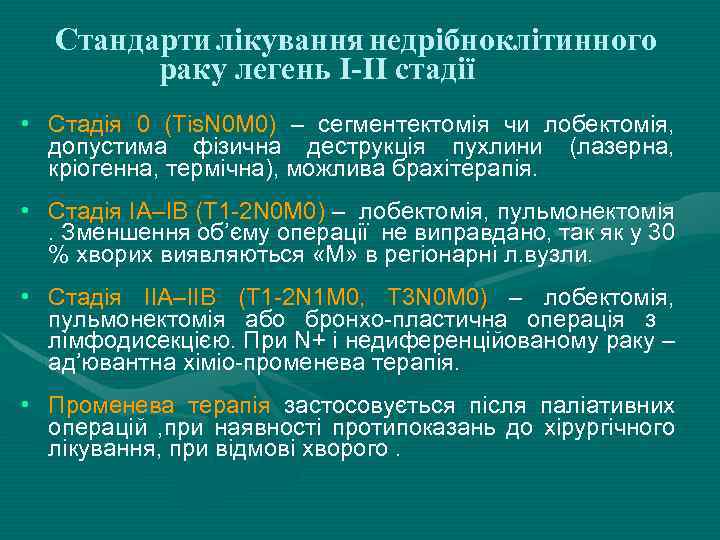 Стандарти лікування недрібноклітинного раку легень I-II стадії

• Стадія 0 (TisN0M0) – сегментектомія чи лобектомія, допустима фізична деструкція пухлини (лазерна, кріогенна, термічна), можлива брахітерапія.

• Стадія IA–IB (T1-2N0M0) – лобектомія, пульмонектомія . Зменшення об'єму операції не виправдано, так як у 30 % хворих виявляються «М» в регіонарні л.вузли.

• Стадія IIA–IIB (T1-2N1M0, T3N0M0) – лобектомія, пульмонектомія або бронхо-пластична операція з лімфодисекцією. При N+ і недиференційованому раку – ад'ювантна хіміо-променева терапія.

• Променева терапія застосовується після паліативних операцій ,при наявності протипоказань до хірургічного лікування, при відмові хворого .